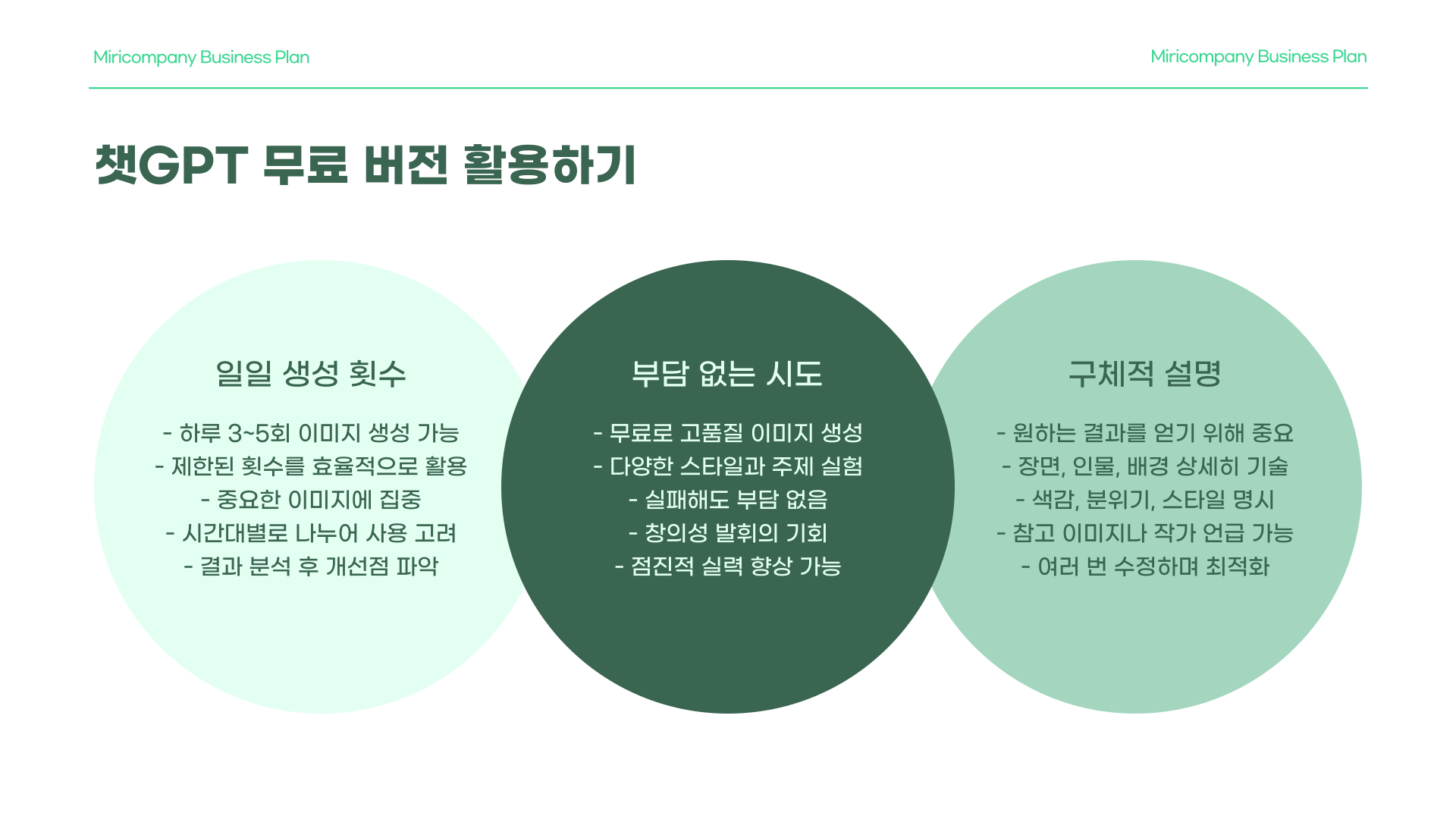 Miricompany Business Plan

Miricompany Business Plan

챗GPT 무료 버전 활용하기

일일 생성 횟수

- 하루 3~5회 이미지 생성 가능
- 제한된 횟수를 효율적으로 활용
- 중요한 이미지에 집중
- 시간대별로 나누어 사용 고려
- 결과 분석 후 개선점 파악

부담 없는 시도

- 무료로 고품질 이미지 생성
- 다양한 스타일과 주제 실험
- 실패해도 부담 없음
- 창의성 발휘의 기회
- 점진적 실력 향상 가능

구체적 설명

- 원하는 결과를 얻기 위해 중요
- 장면, 인물, 배경 상세히 기술
- 색감, 분위기, 스타일 명시
- 참고 이미지나 작가 언급 가능
- 여러 번 수정하며 최적화